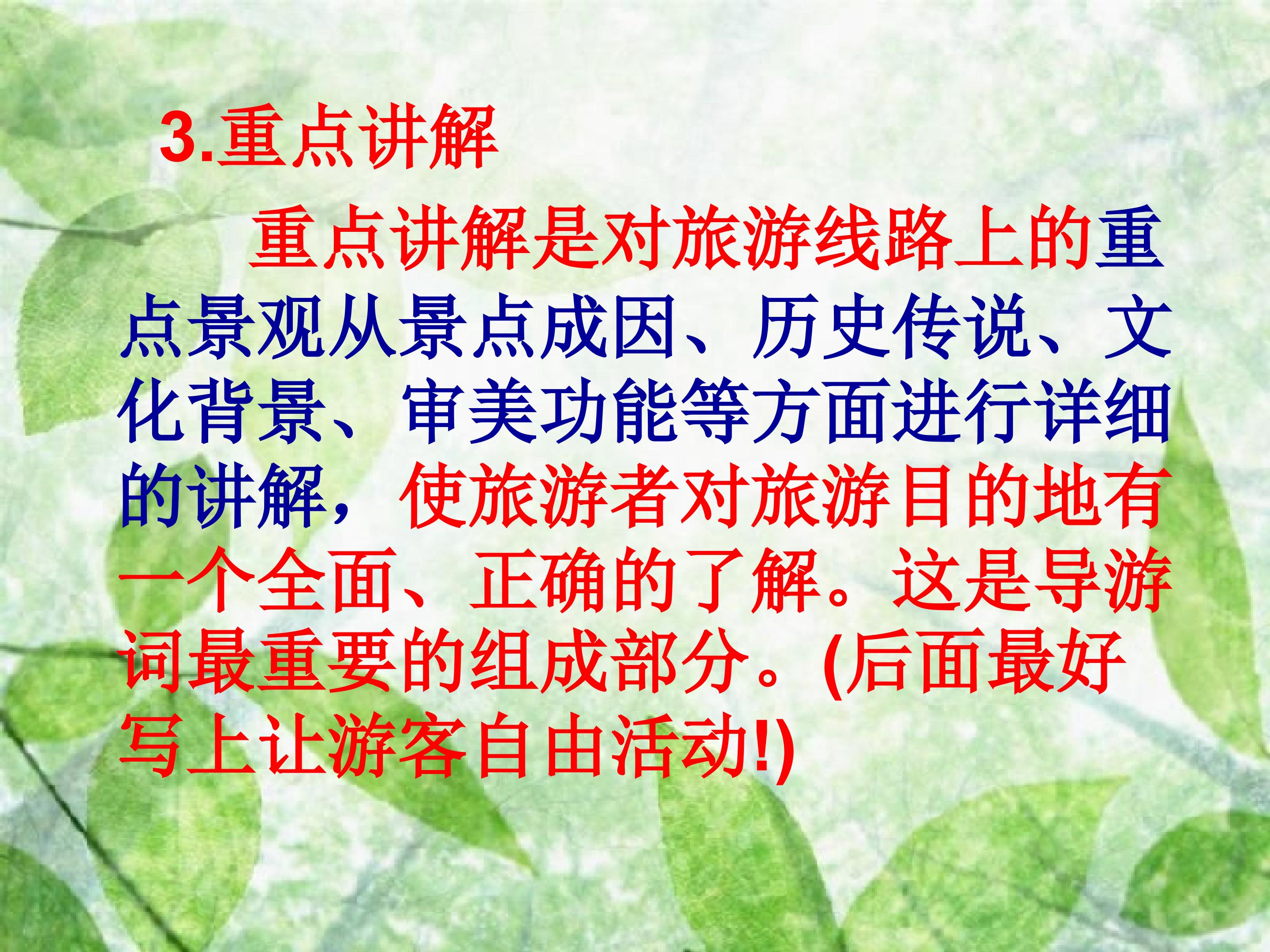 3.重点讲解

重点讲解是对旅游线路上的重点景观从景点成因、历史传说、文化背景、审美功能等方面进行详细的讲解，使旅游者对旅游目的地有一个全面、正确的了解。这是导游词最重要的组成部分。(后面最好写上让游客自由活动!)